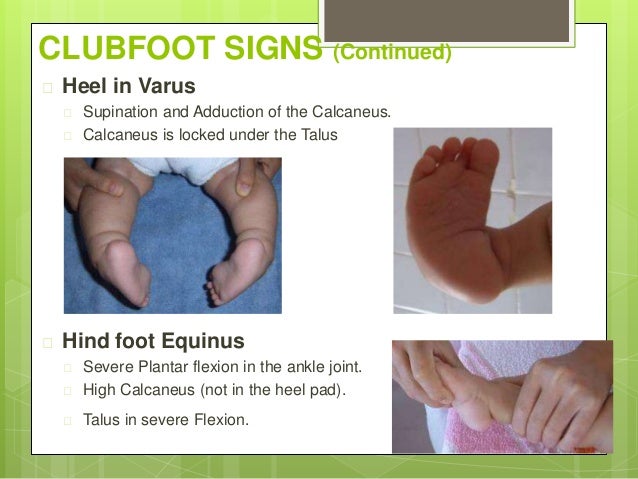 CLUBFOOT SIGNS (Continued)

Heel in Varus

Supination and Adduction of the Calcaneus.

Calcaneus is locked under the Talus

Hind foot Equinus

Severe Plantar flexion in the ankle joint.

High Calcaneus (not in the heel pad).

Talus in severe Flexion.